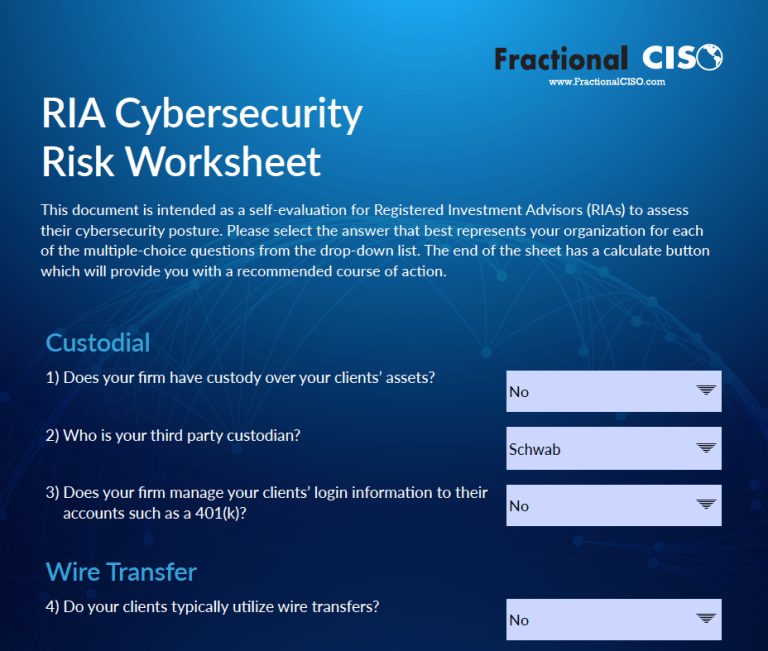 Fractional CISO
www.FractionalCISO.com

RIA Cybersecurity Risk Worksheet

This document is intended as a self-evaluation for Registered Investment Advisors (RIAs) to assess their cybersecurity posture. Please select the answer that best represents your organization for each of the multiple-choice questions from the drop-down list. The end of the sheet has a calculate button which will provide you with a recommended course of action.

Custodial

1) Does your firm have custody over your clients' assets?

No

2) Who is your third party custodian?

Schwab

3) Does your firm manage your clients' login information to their accounts such as a 401(k)?

No

Wire Transfer

4) Do your clients typically utilize wire transfers?

No